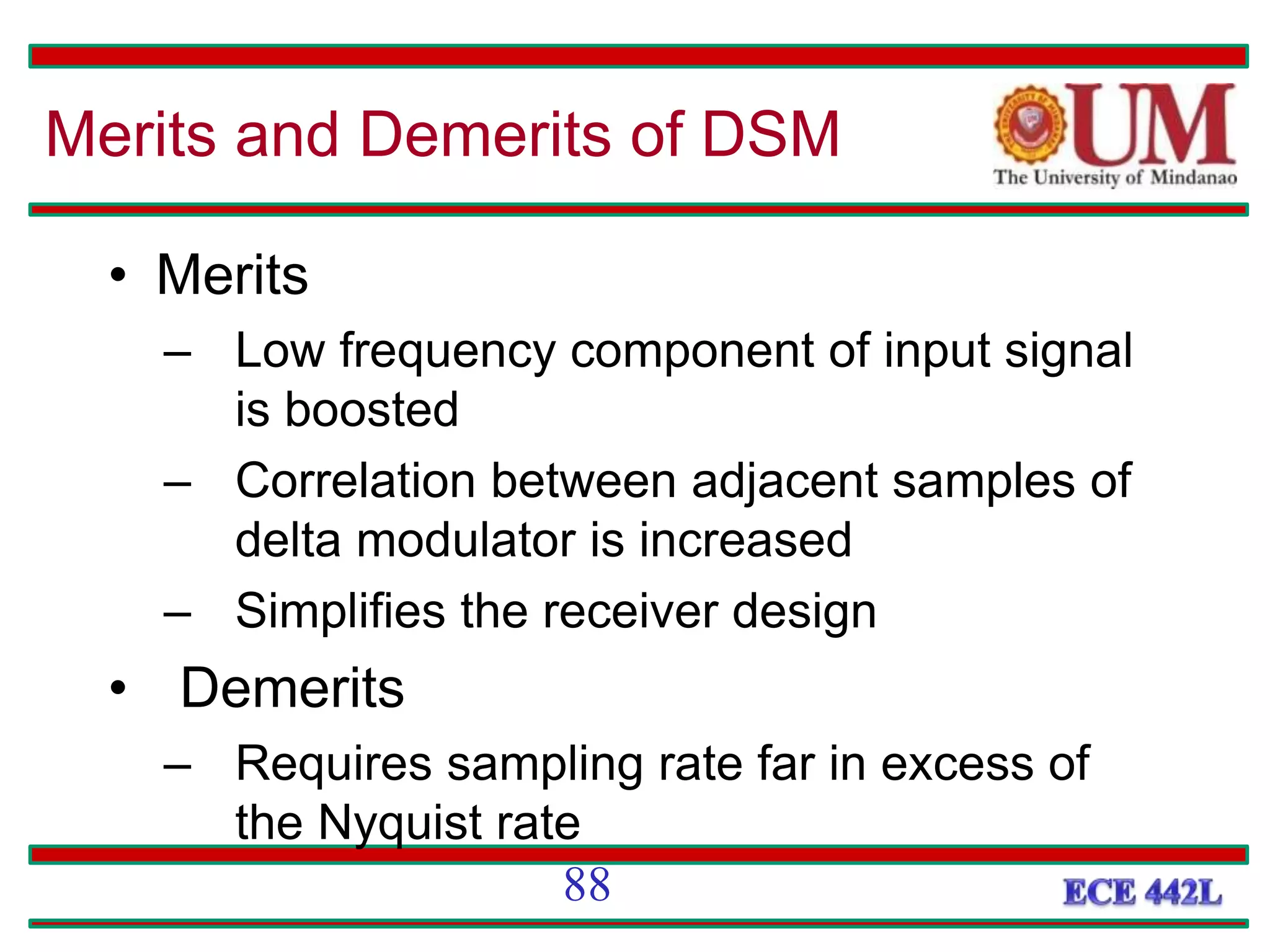 Merits and Demerits of DSM

UM
The University of Mindanao

• Merits
– Low frequency component of input signal is boosted
– Correlation between adjacent samples of delta modulator is increased
– Simplifies the receiver design
• Demerits
– Requires sampling rate far in excess of the Nyquist rate

88

ECE 442L